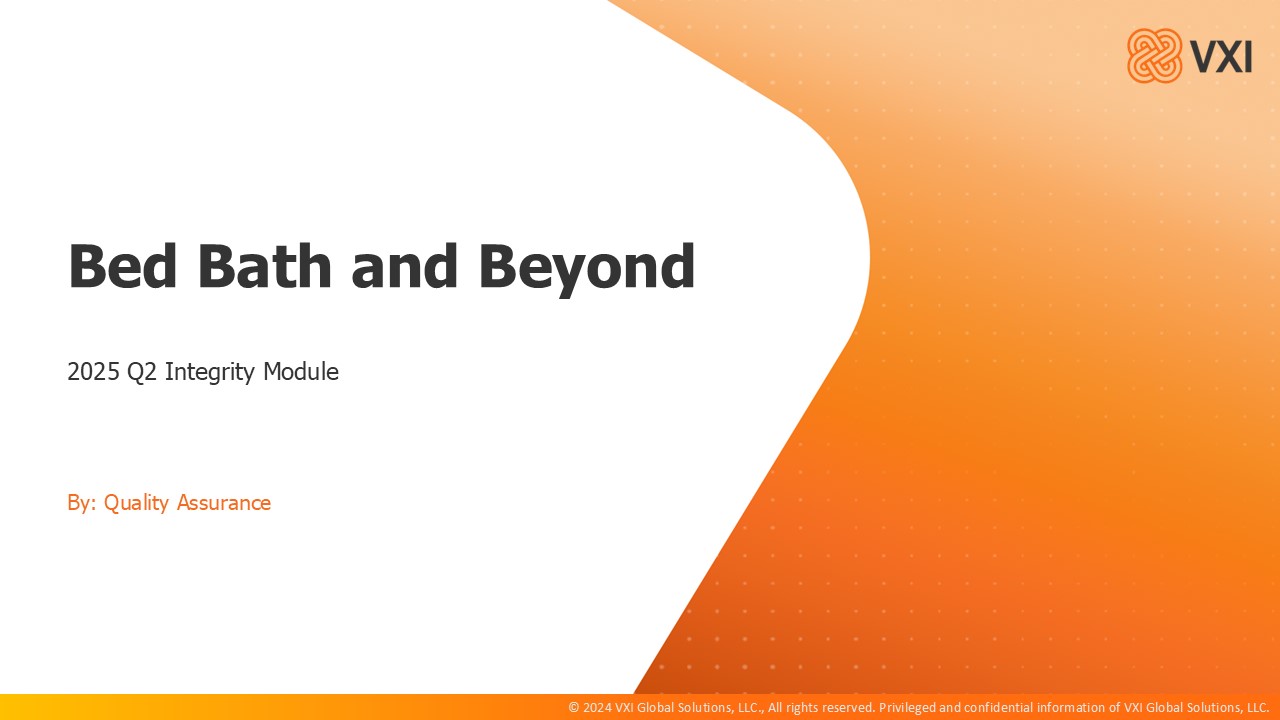 VXI

Bed Bath and Beyond

2025 Q2 Integrity Module

By: Quality Assurance

© 2024 VXI Global Solutions, LLC., All rights reserved. Privileged and confidential information of VXI Global Solutions, LLC.